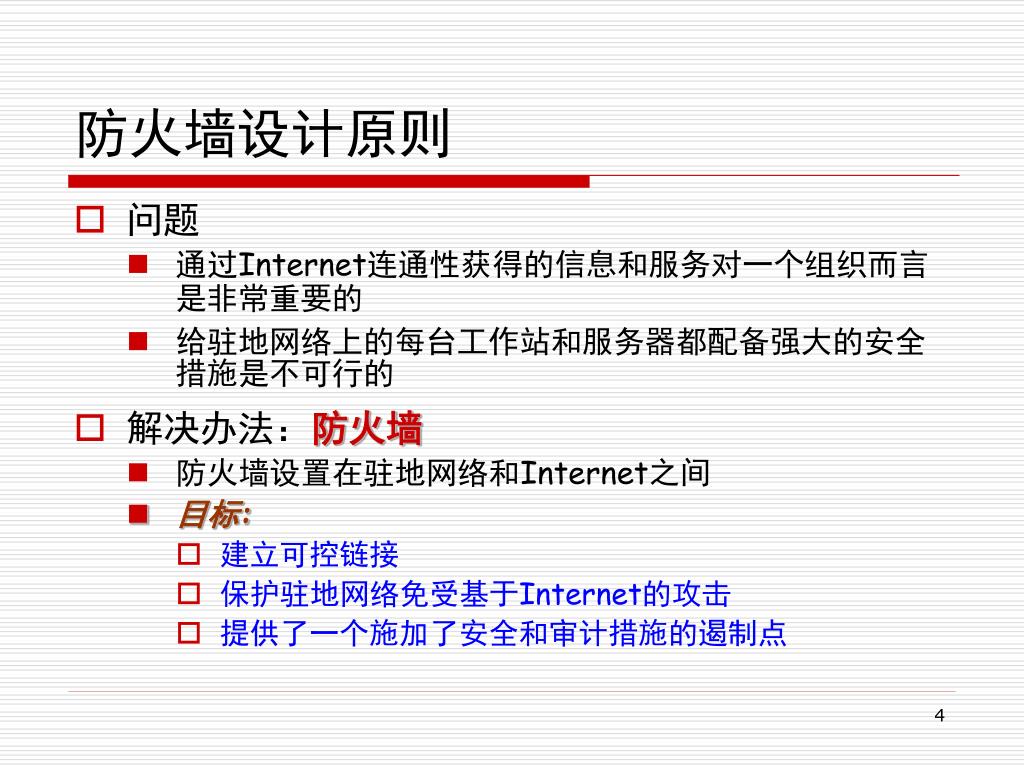 防火墙设计原则

问题

通过Internet连通性获得的信息和服务对一个组织而言是非常重要的

给驻地网络上的每台工作站和服务器都配备强大的安全措施是不可行的

解决办法：防火墙

防火墙设置在驻地网络和Internet之间

目标:

建立可控链接

保护驻地网络免受基于Internet的攻击

提供了一个施加了安全和审计措施的遏制点

4